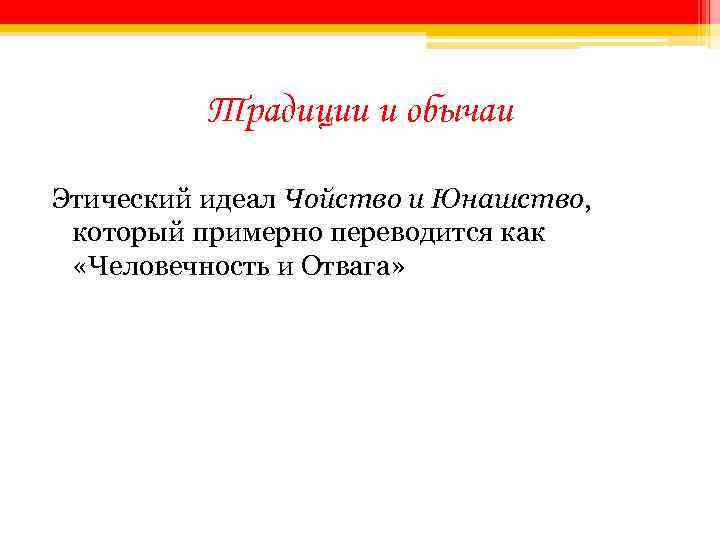 Традиции и обычаи

Этический идеал Чойство и Юнашство, который примерно переводится как «Человечность и Отвага»